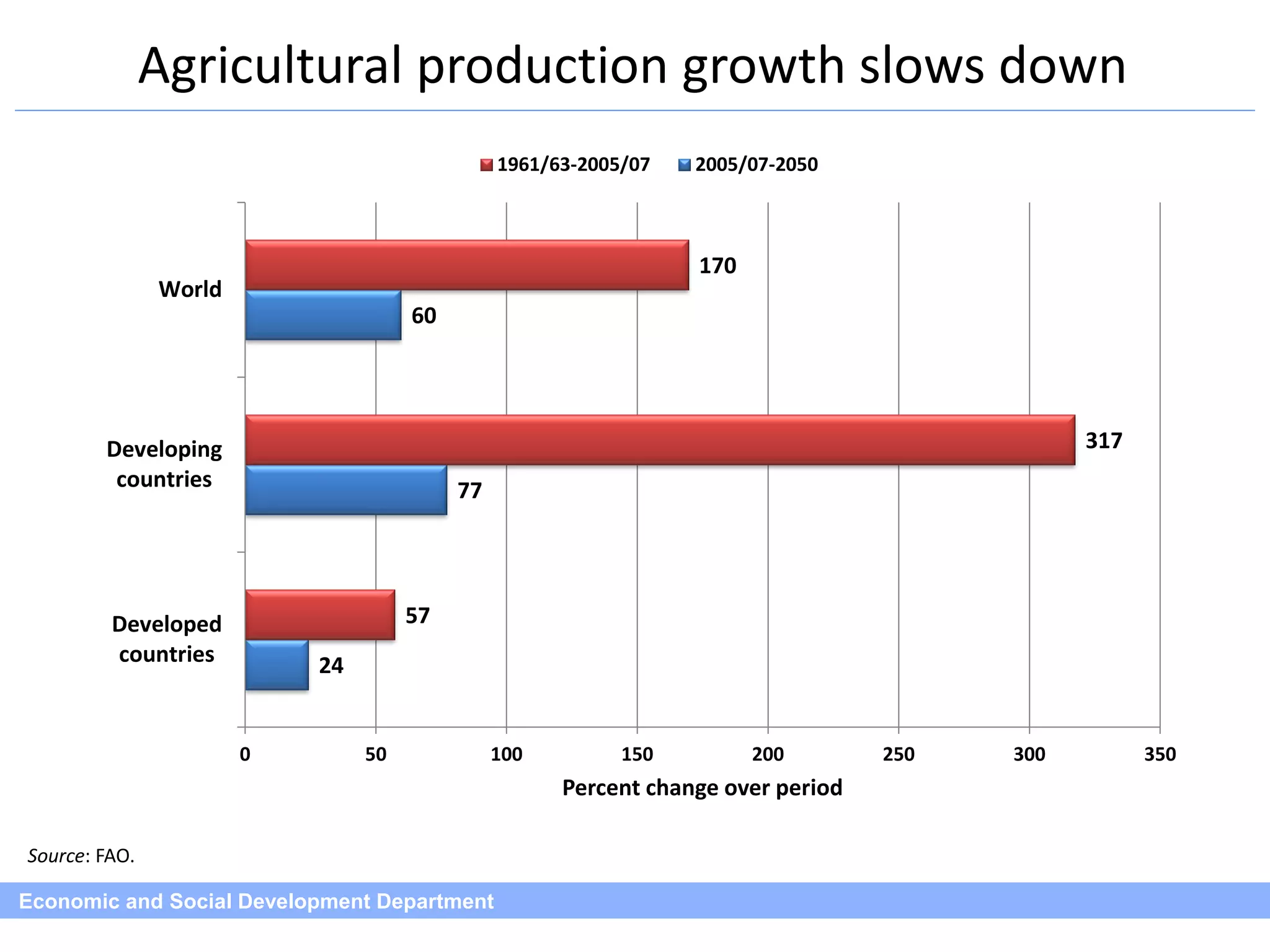 Agricultural production growth slows down

1961/63-2005/07 2005/07-2050

World
170
60

Developing countries
317
77

Developed countries
57
24

0 50 100 150 200 250 300 350

Percent change over period

Source: FAO.

Economic and Social Development Department